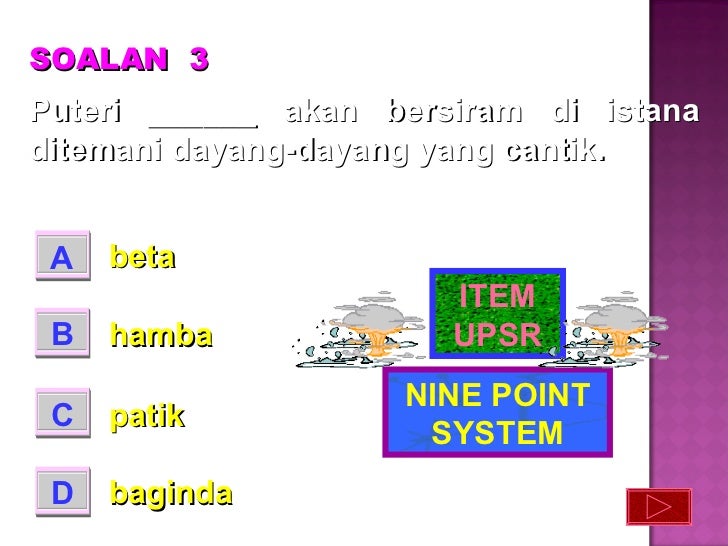 SOALAN 3

Puteri ______ akan bersiram di istana ditemani dayang-dayang yang cantik.

A beta

B hamba

C patik

D baginda

ITEM UPSR

NINE POINT SYSTEM